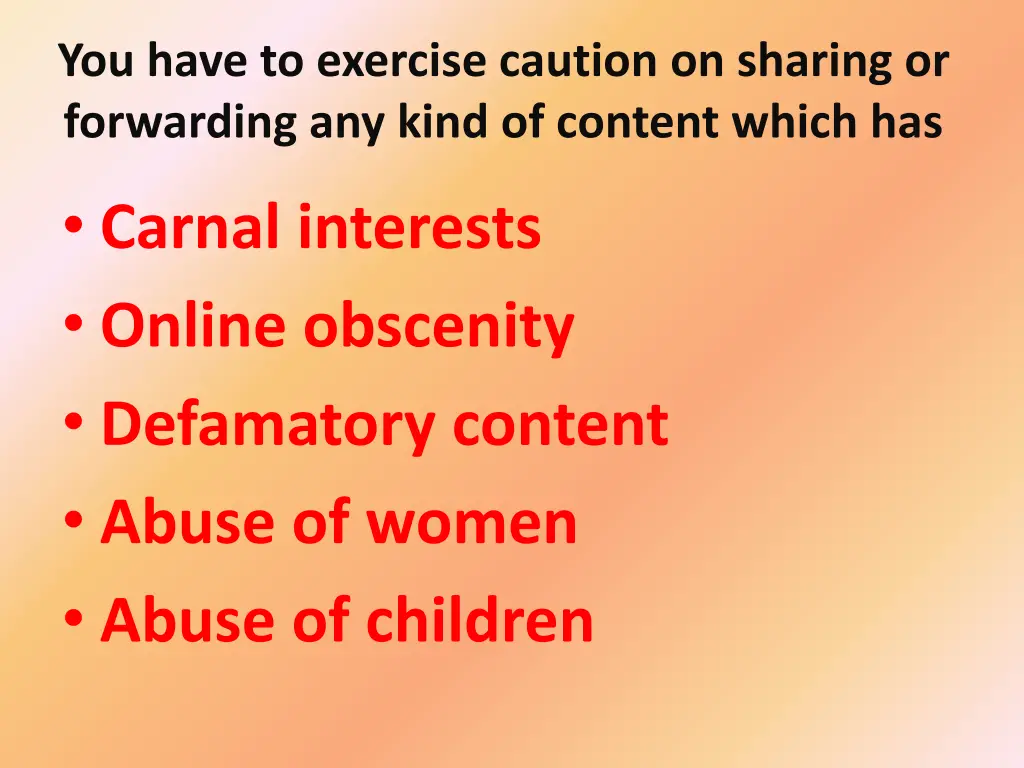 You have to exercise caution on sharing or forwarding any kind of content which has

• Carnal interests
• Online obscenity
• Defamatory content
• Abuse of women
• Abuse of children